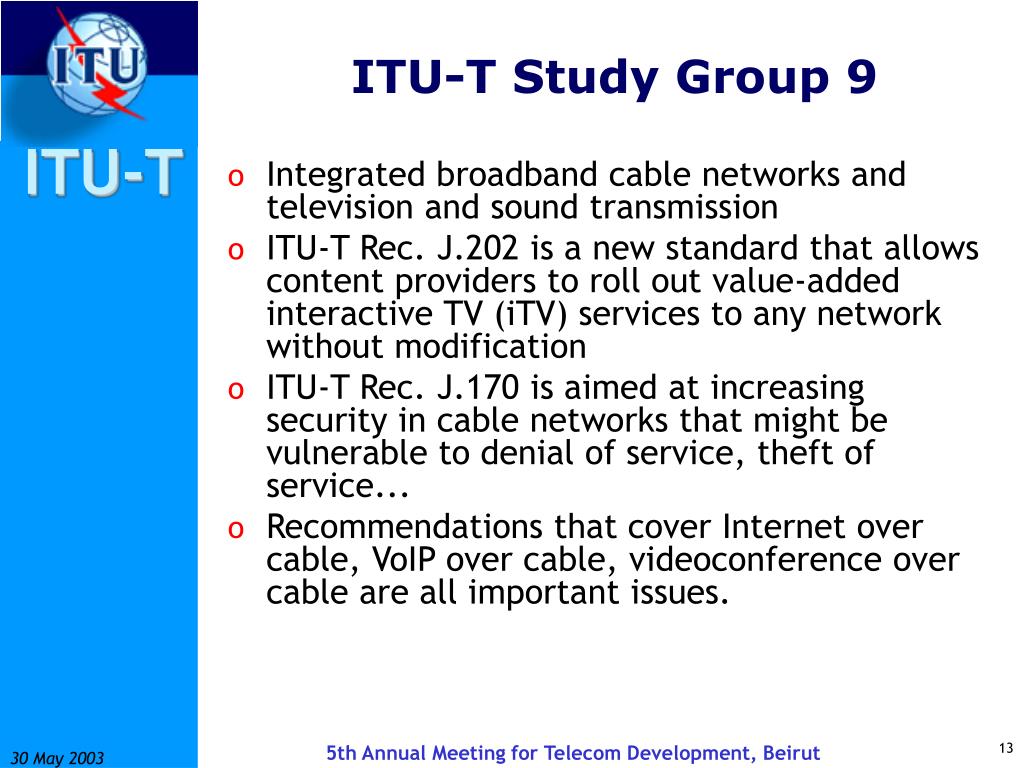 ITU

ITU-T

ITU-T Study Group 9

o Integrated broadband cable networks and television and sound transmission
o ITU-T Rec. J.202 is a new standard that allows content providers to roll out value-added interactive TV (iTV) services to any network without modification
o ITU-T Rec. J.170 is aimed at increasing security in cable networks that might be vulnerable to denial of service, theft of service...
o Recommendations that cover Internet over cable, VoIP over cable, videoconference over cable are all important issues.

30 May 2003

5th Annual Meeting for Telecom Development, Beirut

13